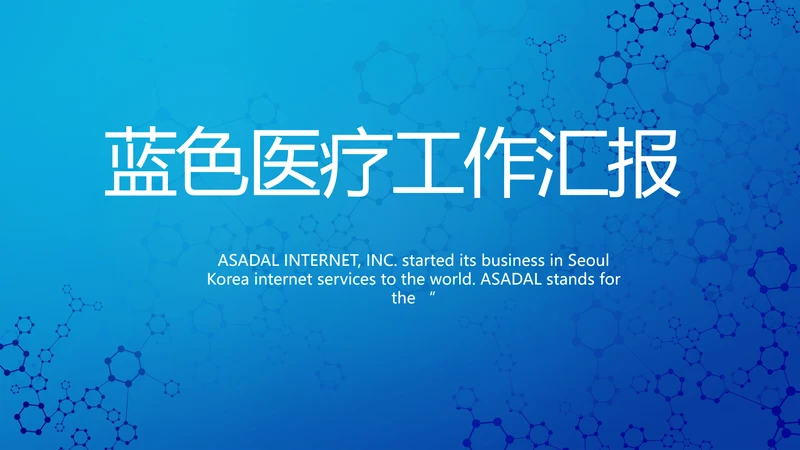 蓝色医疗工作汇报

ASADAL INTERNET, INC. started its business in Seoul Korea internet services to the world. ASADAL stands for the “